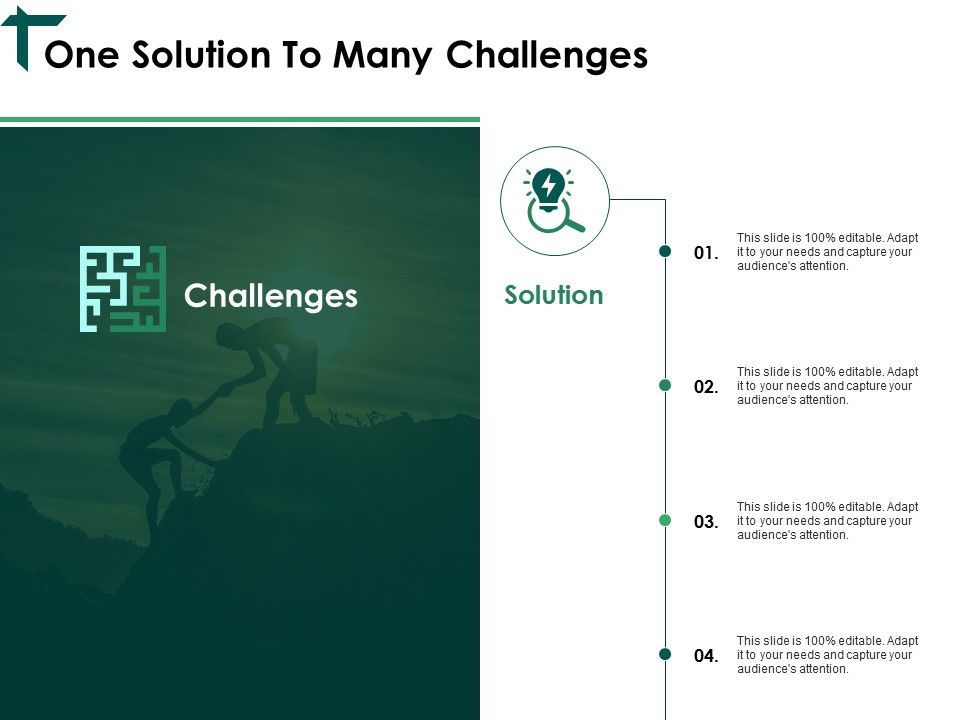 One Solution To Many Challenges

Challenges

Solution

01. This slide is 100% editable. Adapt it to your needs and capture your audience's attention.

02. This slide is 100% editable. Adapt it to your needs and capture your audience's attention.

03. This slide is 100% editable. Adapt it to your needs and capture your audience's attention.

04. This slide is 100% editable. Adapt it to your needs and capture your audience's attention.